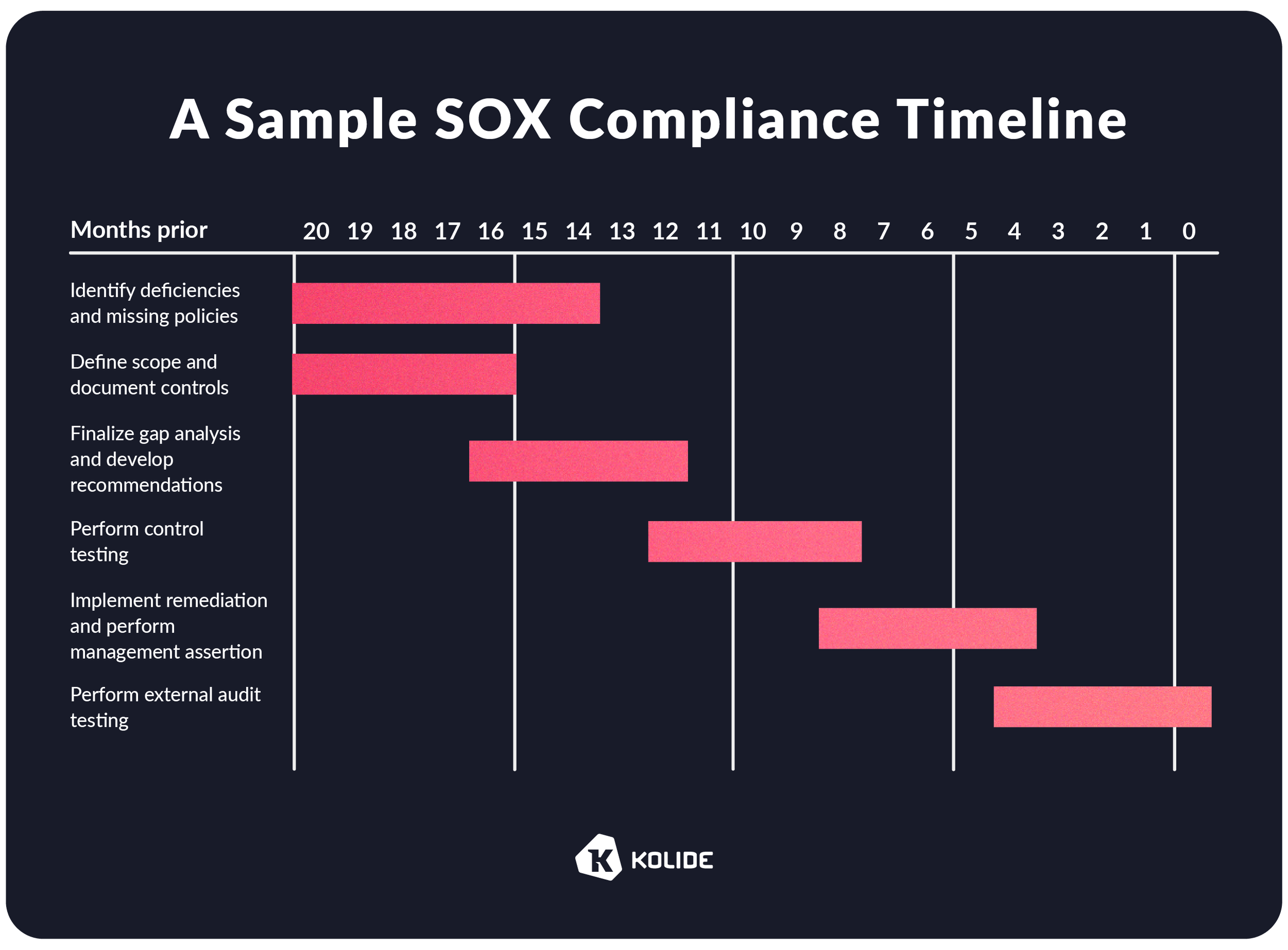 A Sample SOX Compliance Timeline

Months prior 20 19 18 17 16 15 14 13 12 11 10 9 8 7 6 5 4 3 2 1 0

Identify deficiencies and missing policies

Define scope and document controls

Finalize gap analysis and develop recommendations

Perform control testing

Implement remediation and perform management assertion

Perform external audit testing

K KOLIDE